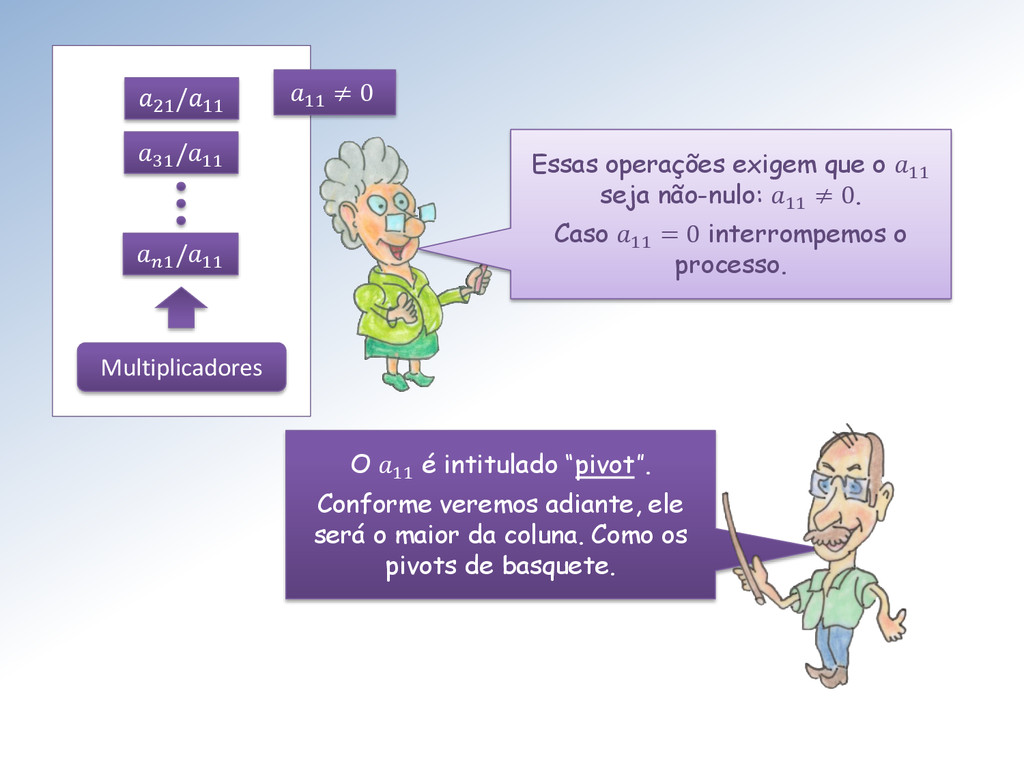 $a_{21}/a_{11}$

$a_{31}/a_{11}$

$a_{n1}/a_{11}$

Multiplicadores

$a_{11} \neq 0$

Essas operações exigem que o $a_{11}$ seja não-nulo: $a_{11} \neq 0$.

Caso $a_{11} = 0$ interrompemos o processo.

O $a_{11}$ é intitulado "pivot".

Conforme veremos adiante, ele será o maior da coluna. Como os pivots de basquete.